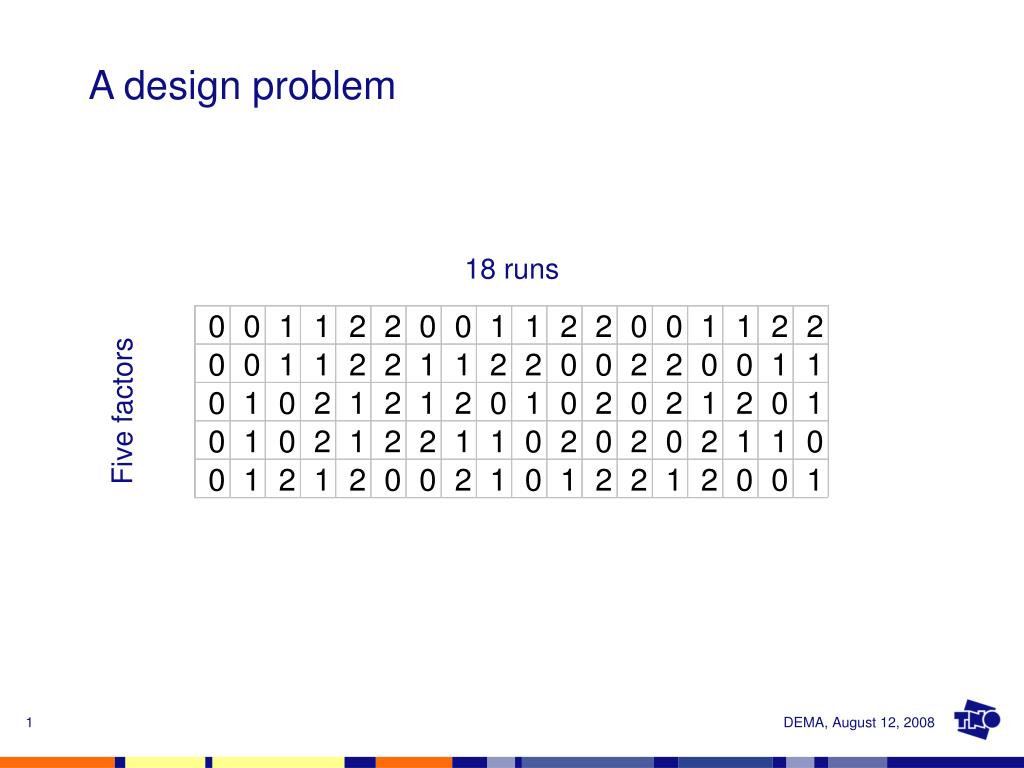 A design problem

18 runs

Five factors

| 0 | 0 | 1 | 1 | 2 | 2 | 0 | 0 | 1 | 1 | 2 | 2 | 0 | 0 | 1 | 1 | 2 | 2 |
|---|---|---|---|---|---|---|---|---|---|---|---|---|---|---|---|---|---|
| 0 | 0 | 1 | 1 | 2 | 2 | 1 | 1 | 2 | 2 | 0 | 0 | 2 | 2 | 0 | 0 | 1 | 1 |
| 0 | 1 | 0 | 2 | 1 | 2 | 1 | 2 | 0 | 1 | 0 | 2 | 0 | 2 | 1 | 2 | 0 | 1 |
| 0 | 1 | 0 | 2 | 1 | 2 | 2 | 1 | 1 | 0 | 2 | 0 | 2 | 0 | 2 | 1 | 1 | 0 |
| 0 | 1 | 2 | 1 | 2 | 0 | 0 | 2 | 1 | 0 | 1 | 2 | 2 | 1 | 2 | 0 | 0 | 1 |

1

DEMA, August 12, 2008

TNO